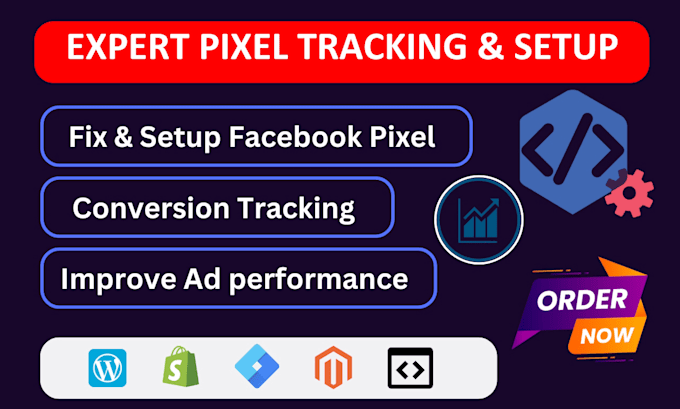 EXPERT PIXEL TRACKING & SETUP

Fix & Setup Facebook Pixel

Conversion Tracking

Improve Ad performance

ORDER NOW